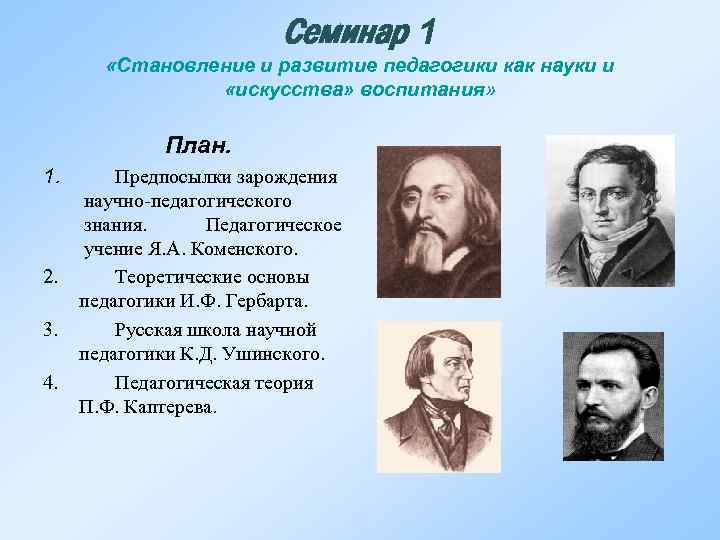 Семинар 1
«Становление и развитие педагогики как науки и «искусства» воспитания»

План.

1. Предпосылки зарождения научно-педагогического знания. Педагогическое учение Я.А. Коменского.
2. Теоретические основы педагогики И.Ф. Гербарта.
3. Русская школа научной педагогики К.Д. Ушинского.
4. Педагогическая теория П.Ф. Каптерева.